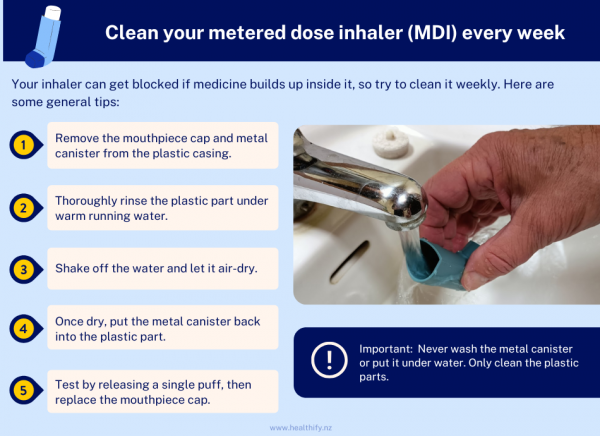 Clean your metered dose inhaler (MDI) every week

Your inhaler can get blocked if medicine builds up inside it, so try to clean it weekly. Here are some general tips:

1 Remove the mouthpiece cap and metal canister from the plastic casing.

2 Thoroughly rinse the plastic part under warm running water.

3 Shake off the water and let it air-dry.

4 Once dry, put the metal canister back into the plastic part.

5 Test by releasing a single puff, then replace the mouthpiece cap.

! Important: Never wash the metal canister or put it under water. Only clean the plastic parts.

www.healthify.nz